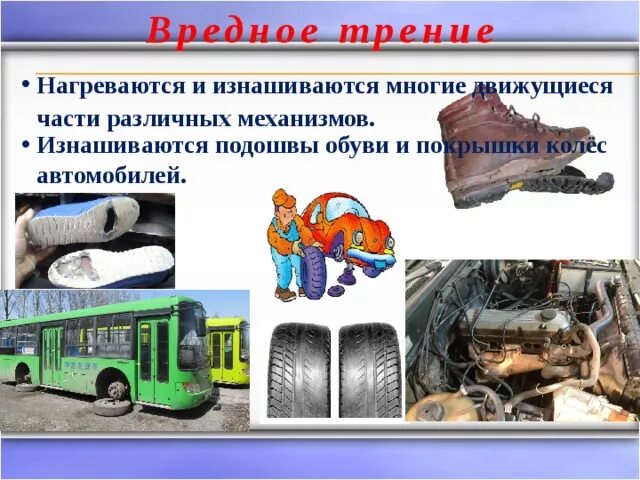 Вредное трение

• Нагреваются и изнашиваются многие движущиеся части различных механизмов.
• Изнашиваются подошвы обуви и покрышки колёс автомобилей.